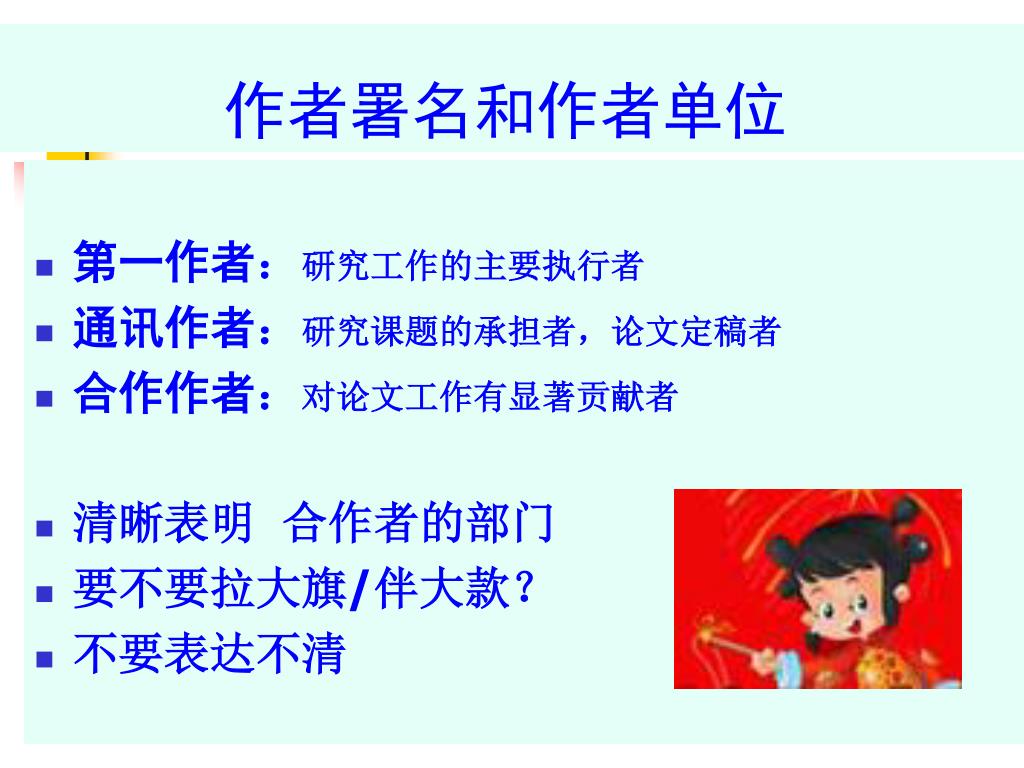 作者署名和作者单位

第一作者：研究工作的主要执行者
通讯作者：研究课题的承担者，论文定稿者
合作作者：对论文工作有显著贡献者

清晰表明 合作者的部门
要不要拉大旗/伴大款？
不要表达不清